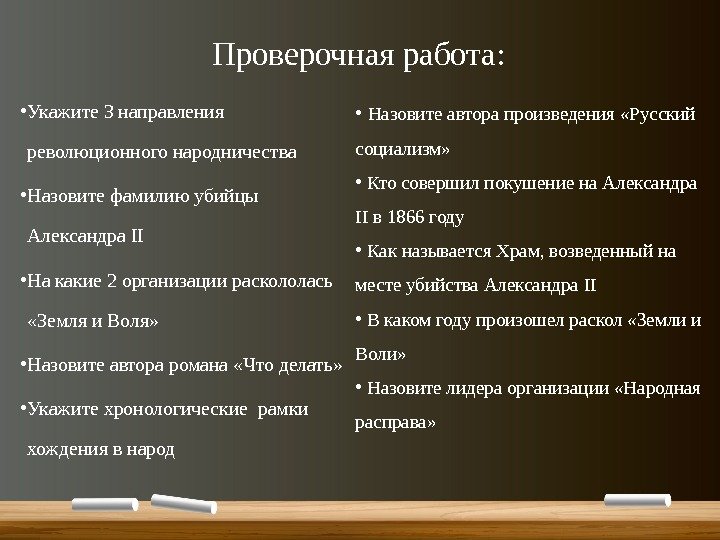 Проверочная работа:

•Укажите 3 направления революционного народничества

•Назовите фамилию убийцы Александра II

•На какие 2 организации раскололась «Земля и Воля»

•Назовите автора романа «Что делать»

•Укажите хронологические рамки хождения в народ

• Назовите автора произведения «Русский социализм»

• Кто совершил покушение на Александра II в 1866 году

• Как называется Храм, возведенный на месте убийства Александра II

• В каком году произошел раскол «Земли и Воли»

• Назовите лидера организации «Народная расправа»